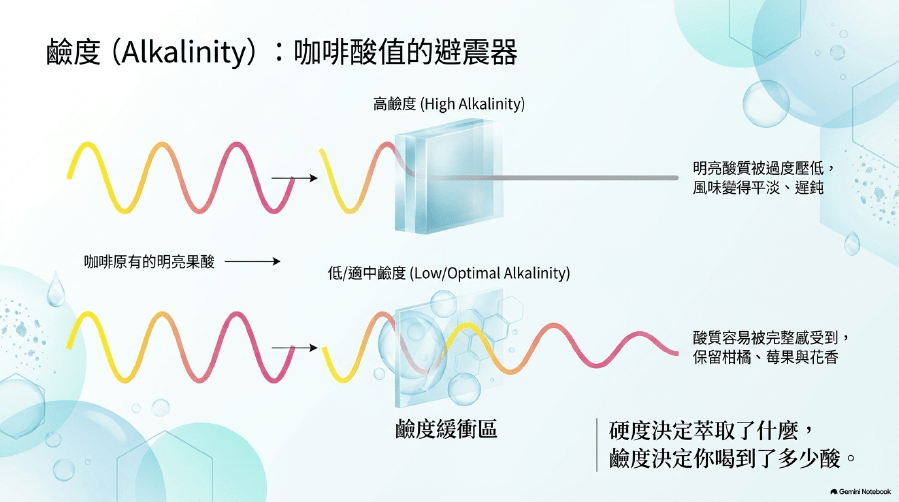 鹼度 (Alkalinity)：咖啡酸值的避震器

高鹼度 (High Alkalinity)

明亮酸質被過度壓低，
風味變得平淡、遲鈍

咖啡原有的明亮果酸

低/適中鹼度 (Low/Optimal Alkalinity)

酸質容易被完整感受到，
保留柑橘、莓果與花香

鹼度緩衝區

硬度決定萃取了什麼，
鹼度決定你喝到了多少酸。

Gemini Notebook